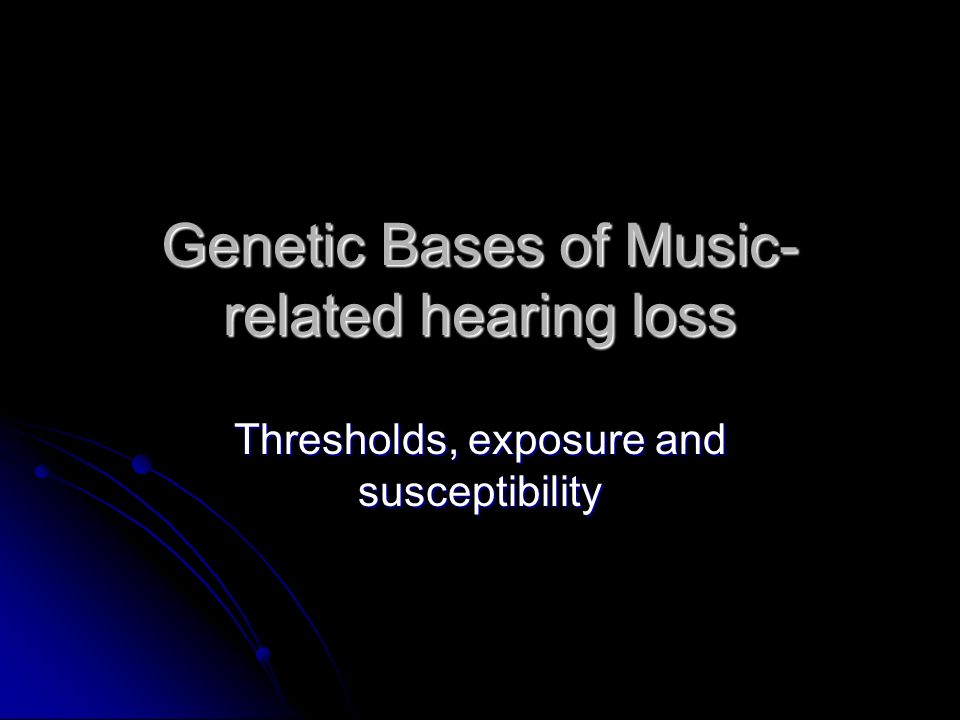 Genetic Bases of Music-related hearing loss

Thresholds, exposure and susceptibility